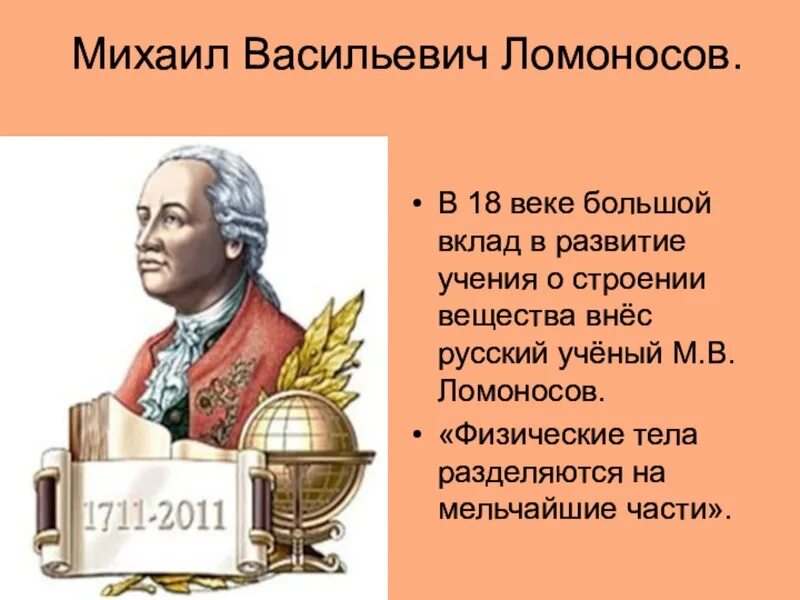 Михаил Васильевич Ломоносов.

1711-2011

• В 18 веке большой вклад в развитие учения о строении вещества внёс русский учёный М.В. Ломоносов.
• «Физические тела разделяются на мельчайшие части».